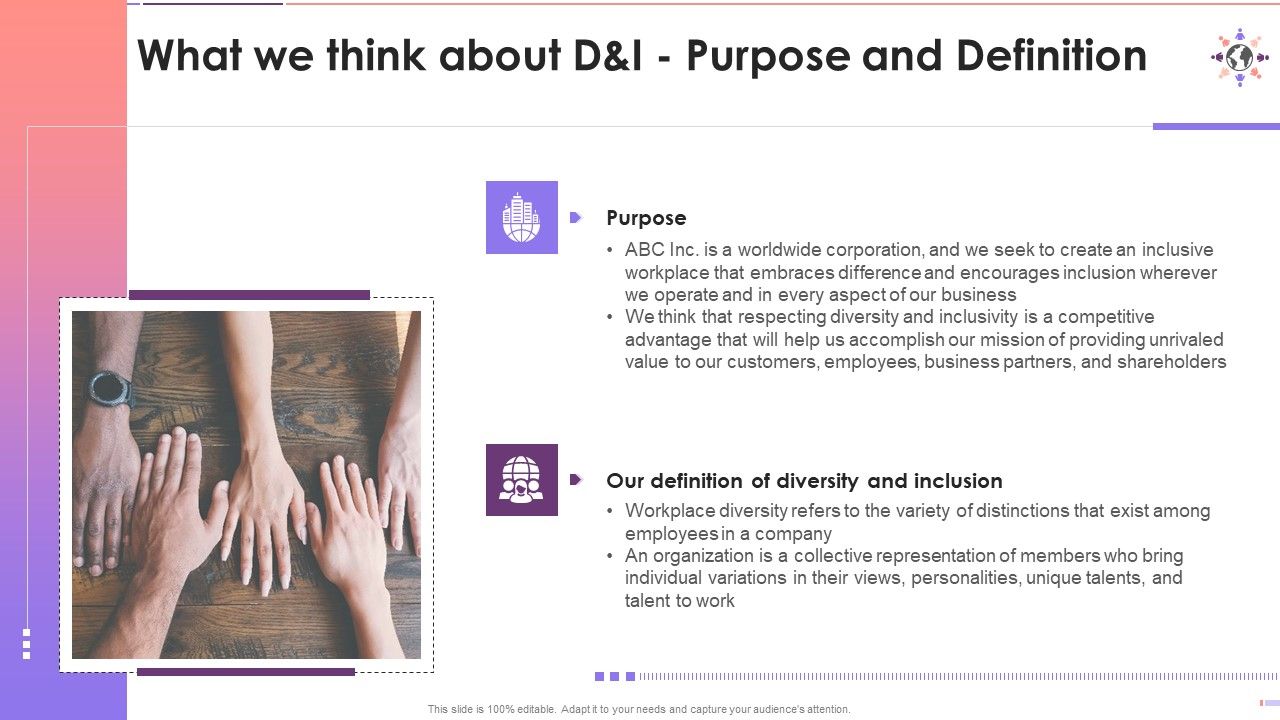 What we think about D&I - Purpose and Definition

Purpose

• ABC Inc. is a worldwide corporation, and we seek to create an inclusive workplace that embraces difference and encourages inclusion wherever we operate and in every aspect of our business
• We think that respecting diversity and inclusivity is a competitive advantage that will help us accomplish our mission of providing unrivaled value to our customers, employees, business partners, and shareholders

Our definition of diversity and inclusion

• Workplace diversity refers to the variety of distinctions that exist among employees in a company
• An organization is a collective representation of members who bring individual variations in their views, personalities, unique talents, and talent to work

This slide is 100% editable. Adapt it to your needs and capture your audience's attention.